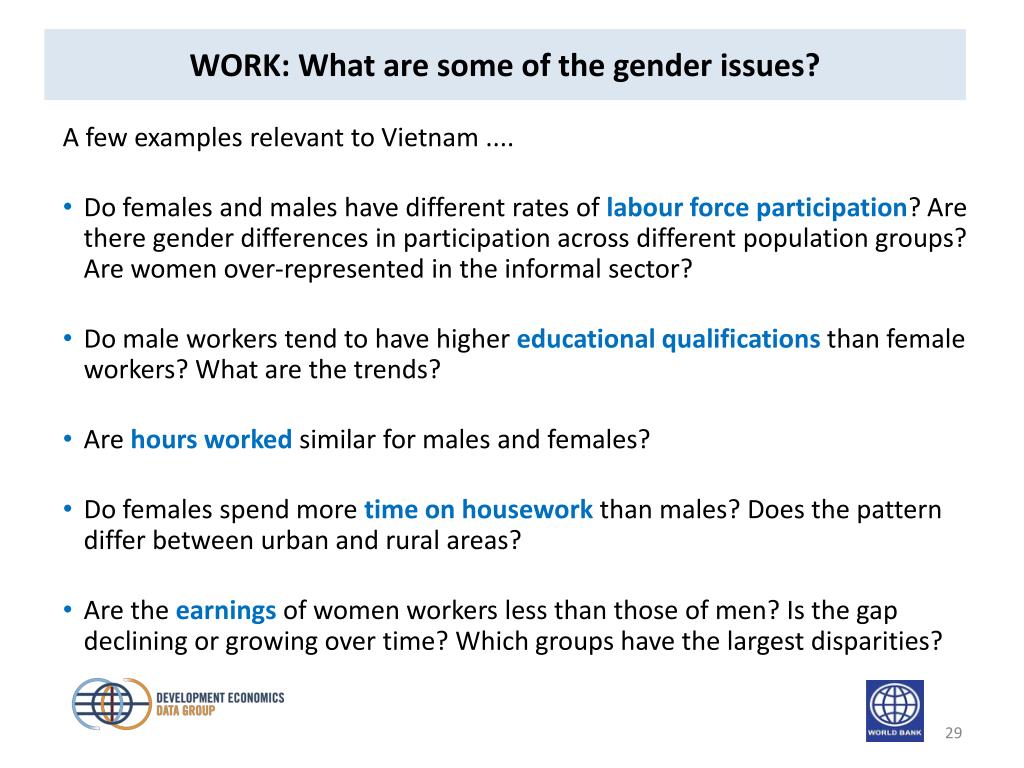 WORK: What are some of the gender issues?

A few examples relevant to Vietnam ....

• Do females and males have different rates of labour force participation? Are there gender differences in participation across different population groups? Are women over-represented in the informal sector?

• Do male workers tend to have higher educational qualifications than female workers? What are the trends?

• Are hours worked similar for males and females?

• Do females spend more time on housework than males? Does the pattern differ between urban and rural areas?

• Are the earnings of women workers less than those of men? Is the gap declining or growing over time? Which groups have the largest disparities?

DEVELOPMENT ECONOMICS
DATA GROUP

WORLD BANK

29